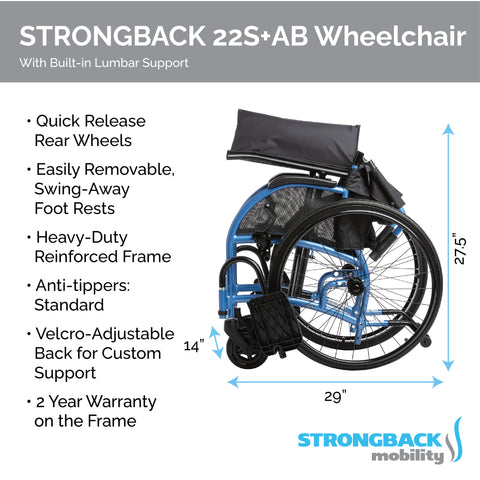 STRONGBACK 22S+AB Wheelchair

With Built-in Lumbar Support

• Quick Release Rear Wheels

• Easily Removable, Swing-Away Foot Rests

• Heavy-Duty Reinforced Frame

• Anti-tippers: Standard

• Velcro-Adjustable Back for Custom Support

• 2 Year Warranty on the Frame

27.5"

14"

29"

STRONGBACK mobility